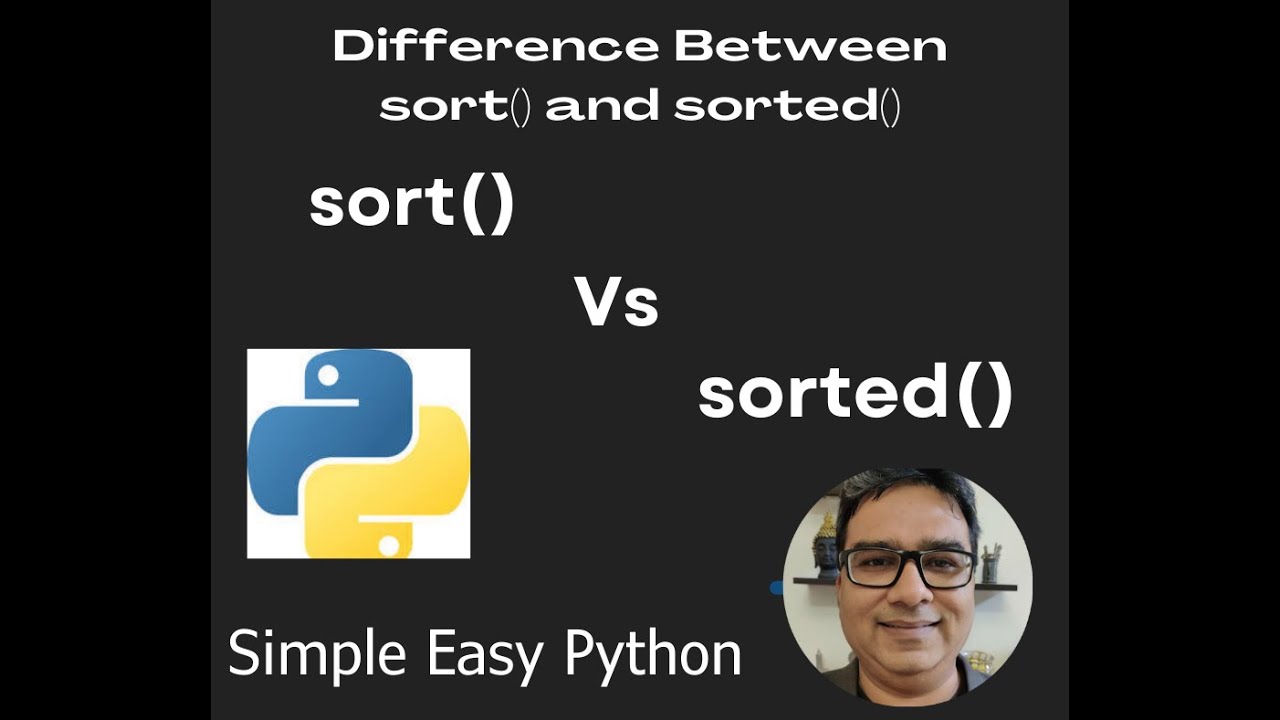 Difference Between
sort() and sorted()

sort()

Vs

sorted()

Simple Easy Python